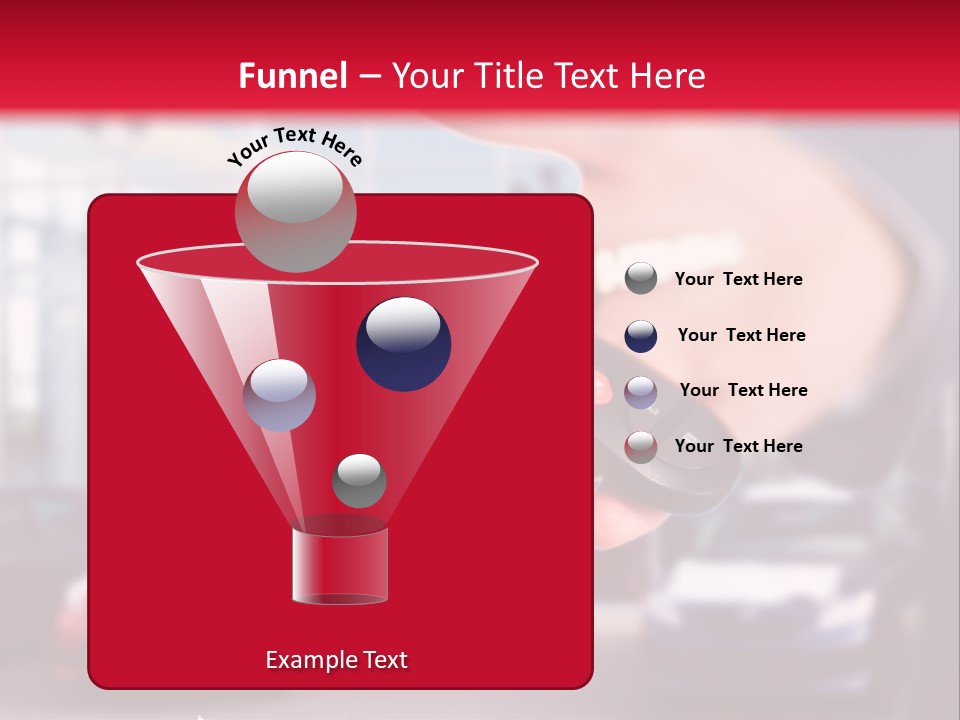 Funnel – Your Title Text Here

Your Text Here

Your Text Here

Your Text Here

Your Text Here

Your Text Here

Example Text